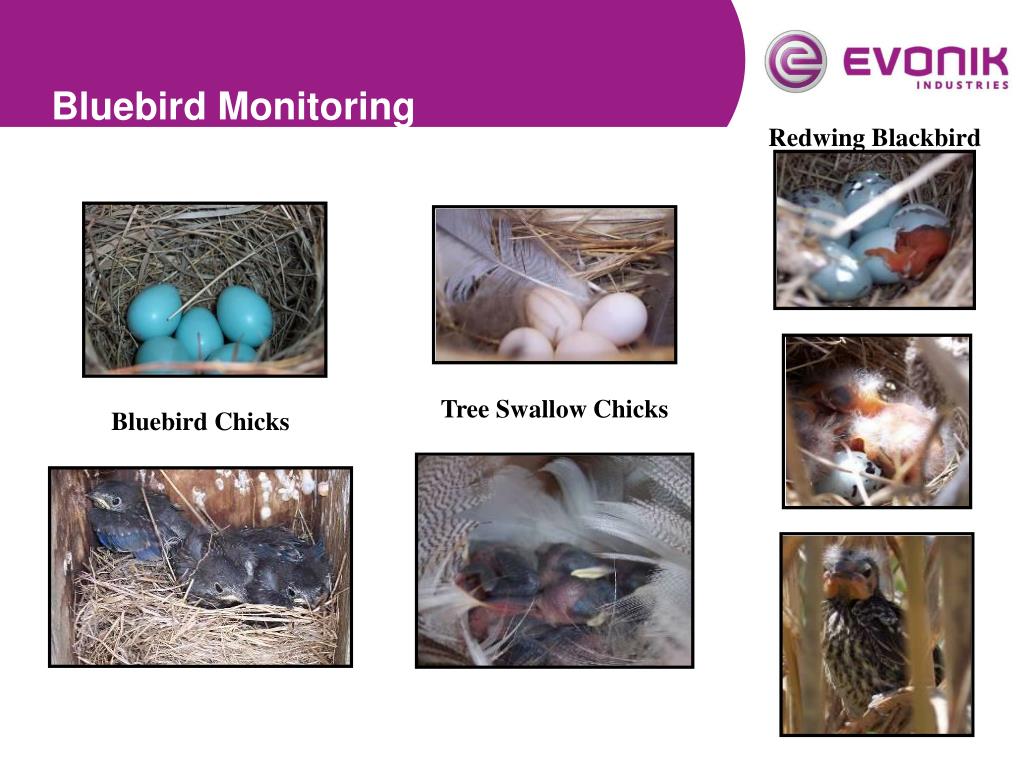 Bluebird Monitoring

EVONIK
INDUSTRIES

Redwing Blackbird

Bluebird Chicks

Tree Swallow Chicks